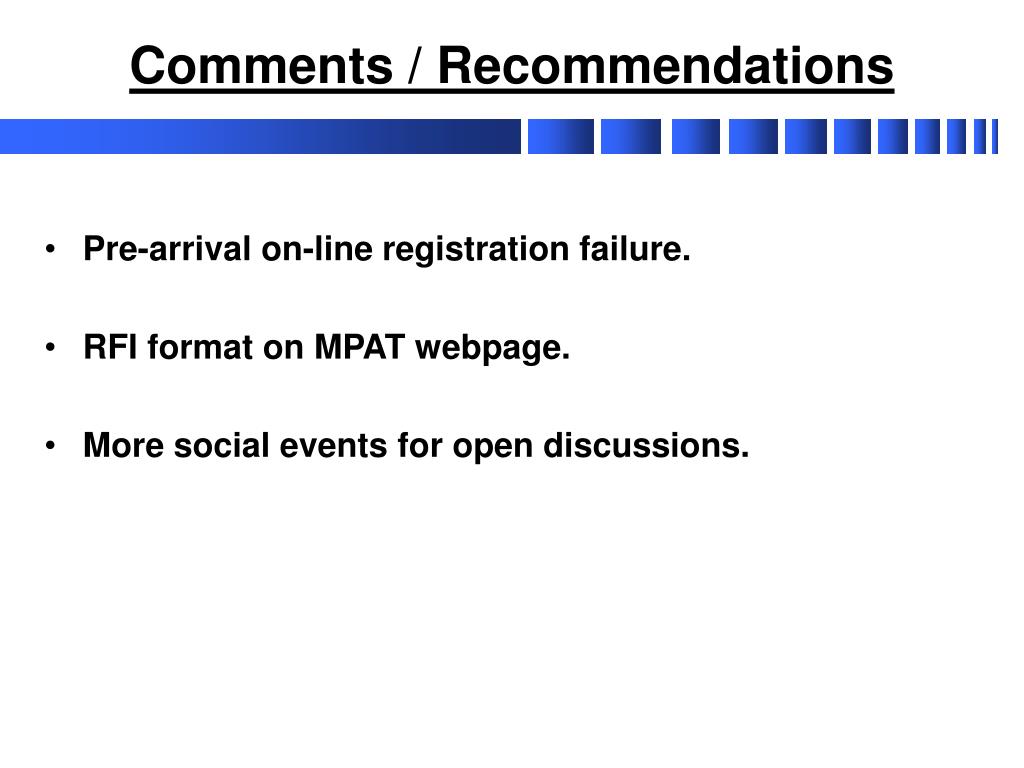 Comments / Recommendations

• Pre-arrival on-line registration failure.

• RFI format on MPAT webpage.

• More social events for open discussions.